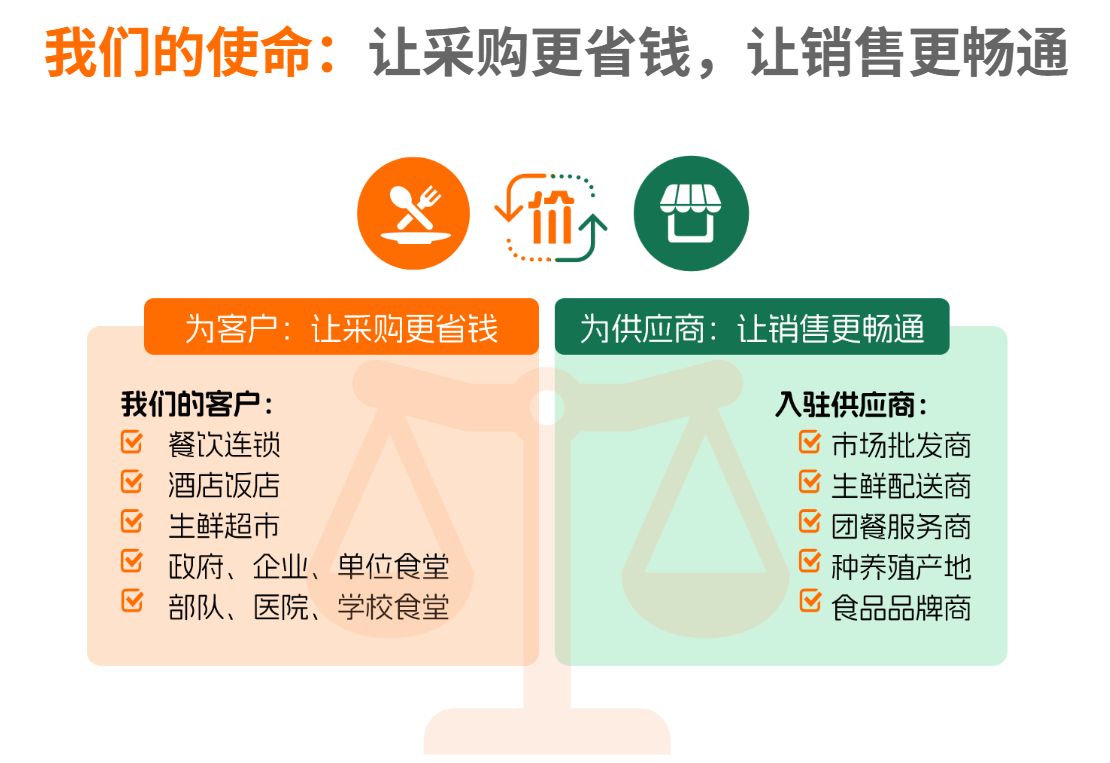 我们的使命：让采购更省钱，让销售更畅通

价

为客户：让采购更省钱

我们的客户：
餐饮连锁
酒店饭店
生鲜超市
政府、企业、单位食堂
部队、医院、学校食堂

为供应商：让销售更畅通

入驻供应商：
市场批发商
生鲜配送商
团餐服务商
种养殖产地
食品品牌商